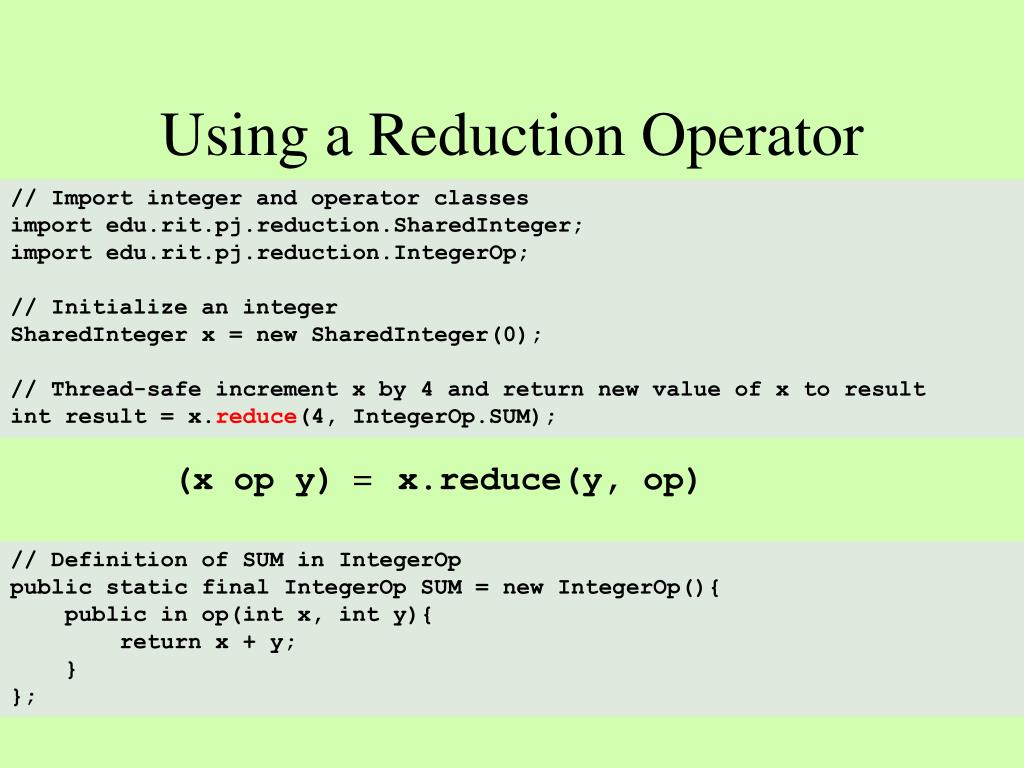 Using a Reduction Operator

// Import integer and operator classes
import edu.rit.pj.reduction.SharedInteger;
import edu.rit.pj.reduction.IntegerOp;

// Initialize an integer
SharedInteger x = new SharedInteger(0);

// Thread-safe increment x by 4 and return new value of x to result
int result = x.reduce(4, IntegerOp.SUM);

(x op y) = x.reduce(y, op)

// Definition of SUM in IntegerOp
public static final IntegerOp SUM = new IntegerOp(){
    public in op(int x, int y){
        return x + y;
    }
};